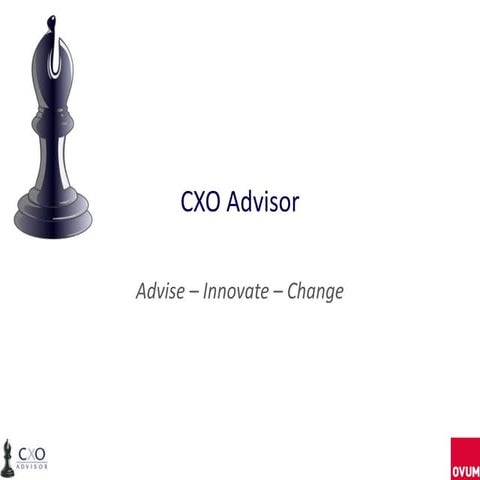 CXO Advisor

Advise – Innovate – Change

CXO
ADVISOR

OVUM